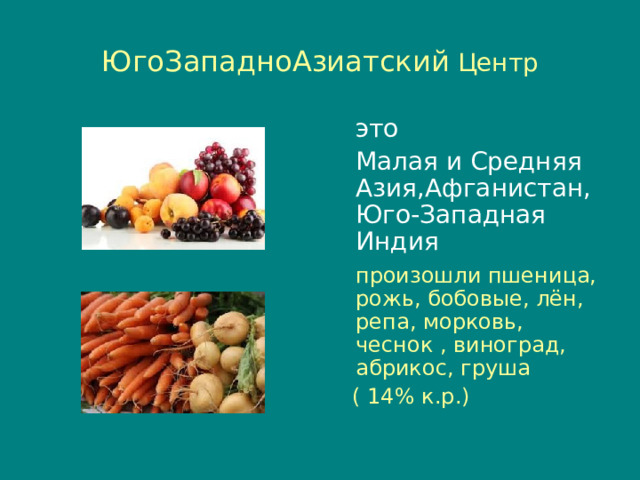 ЮгоЗападноАзиатский Центр

это

Малая и Средняя Азия,Афганистан, Юго-Западная Индия

произошли пшеница, рожь, бобовые, лён, репа, морковь, чеснок , виноград, абрикос, груша

( 14% к.р.)